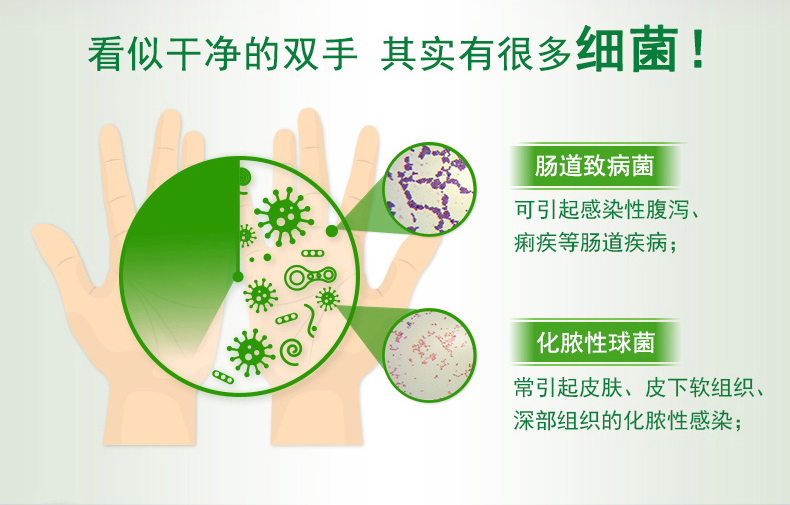 看似干净的双手 其实有很多细菌！

肠道致病菌

可引起感染性腹泻、痢疾等肠道疾病；

化脓性球菌

常引起皮肤、皮下软组织、深部组织的化脓性感染；